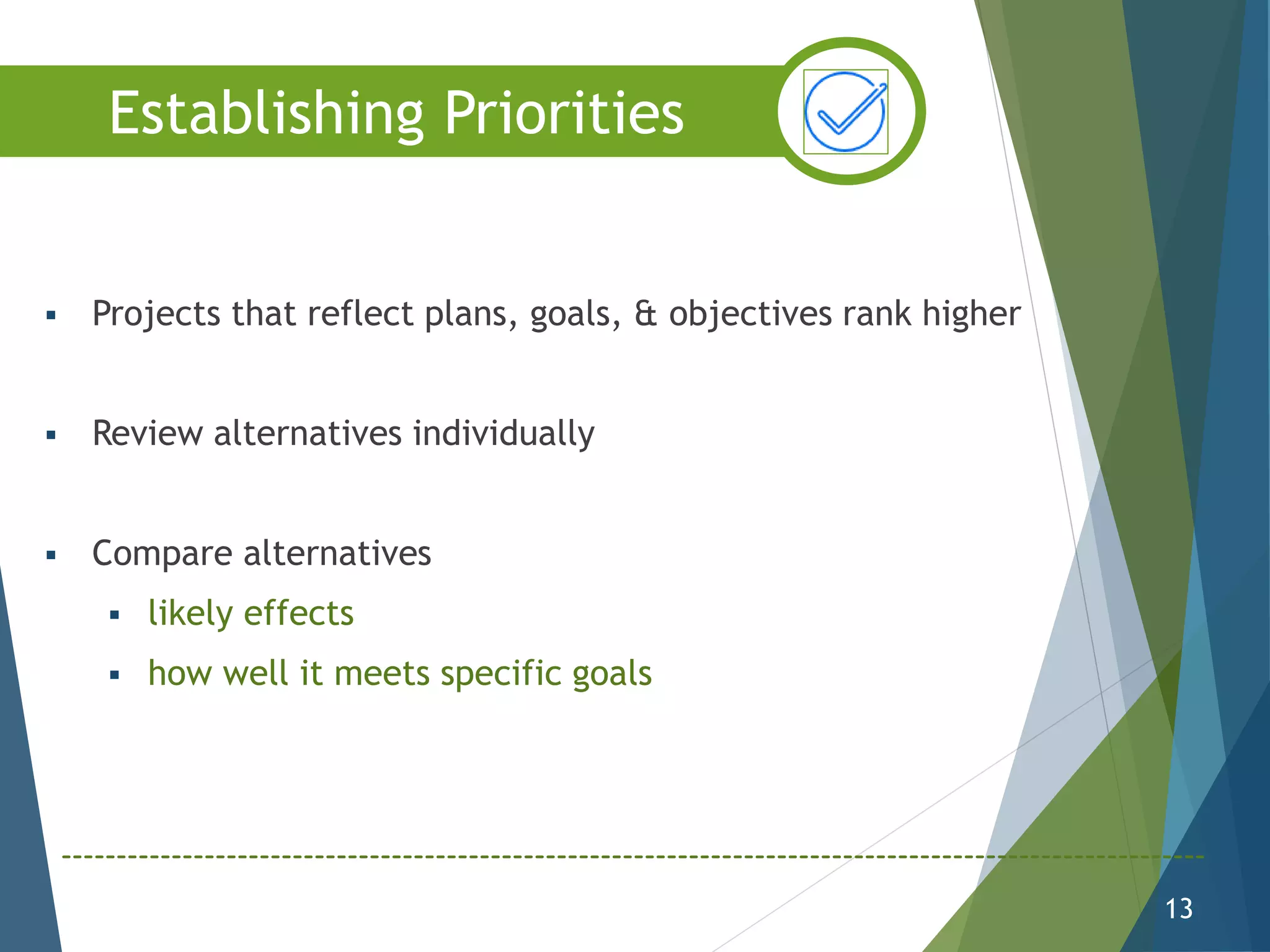 Establishing Priorities

▪ Projects that reflect plans, goals, & objectives rank higher

▪ Review alternatives individually

▪ Compare alternatives
  ▪ likely effects
  ▪ how well it meets specific goals

13